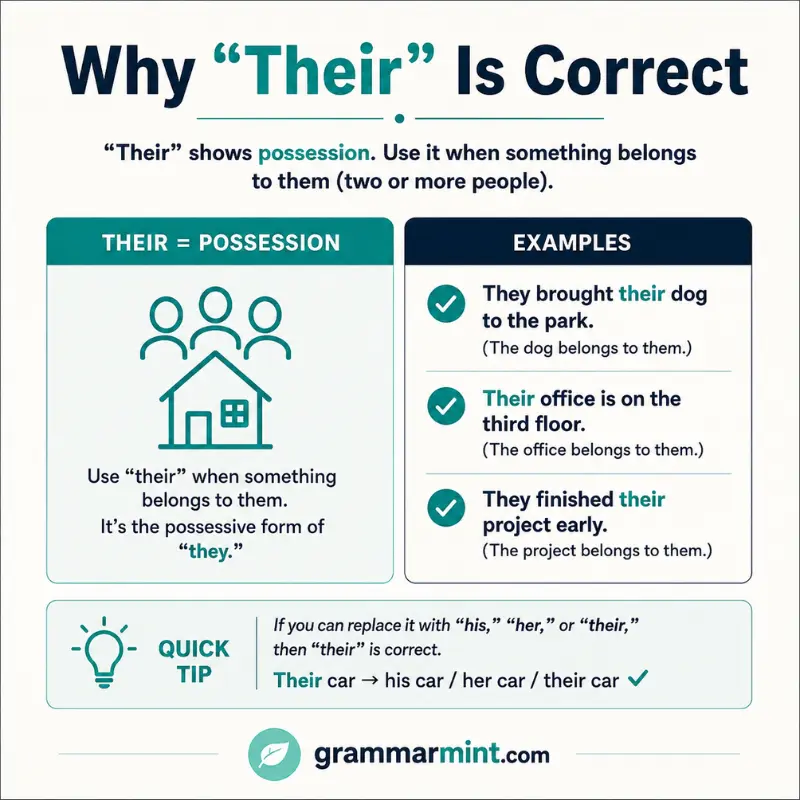 Why “Their” Is Correct

“Their” shows possession. Use it when something belongs to them (two or more people).

THEIR = POSSESSION

Use “their” when something belongs to them.
It’s the possessive form of “they.”

EXAMPLES

They brought their dog to the park.
(The dog belongs to them.)

Their office is on the third floor.
(The office belongs to them.)

They finished their project early.
(The project belongs to them.)

QUICK TIP

If you can replace it with “his,” “her,” or “their,” then “their” is correct.
Their car → his car / her car / their car ✓

grammarmint.com